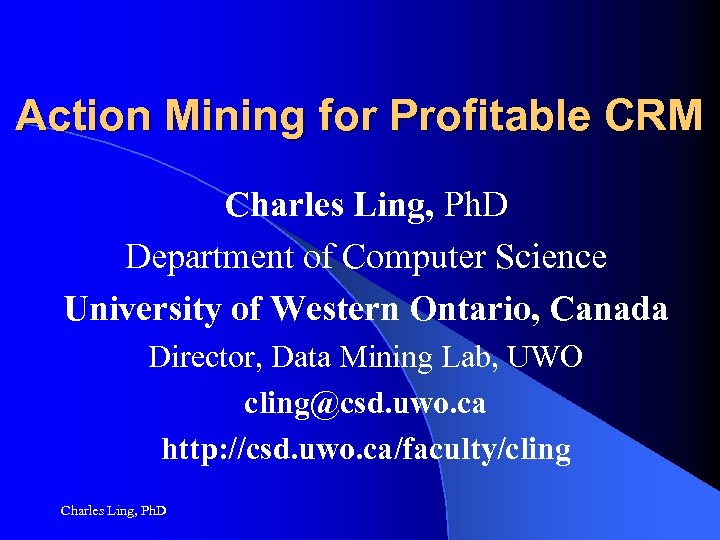 Action Mining for Profitable CRM

Charles Ling, PhD
Department of Computer Science
University of Western Ontario, Canada
Director, Data Mining Lab, UWO
cling@csd.uwo.ca
http://csd.uwo.ca/faculty/cling

Charles Ling, PhD